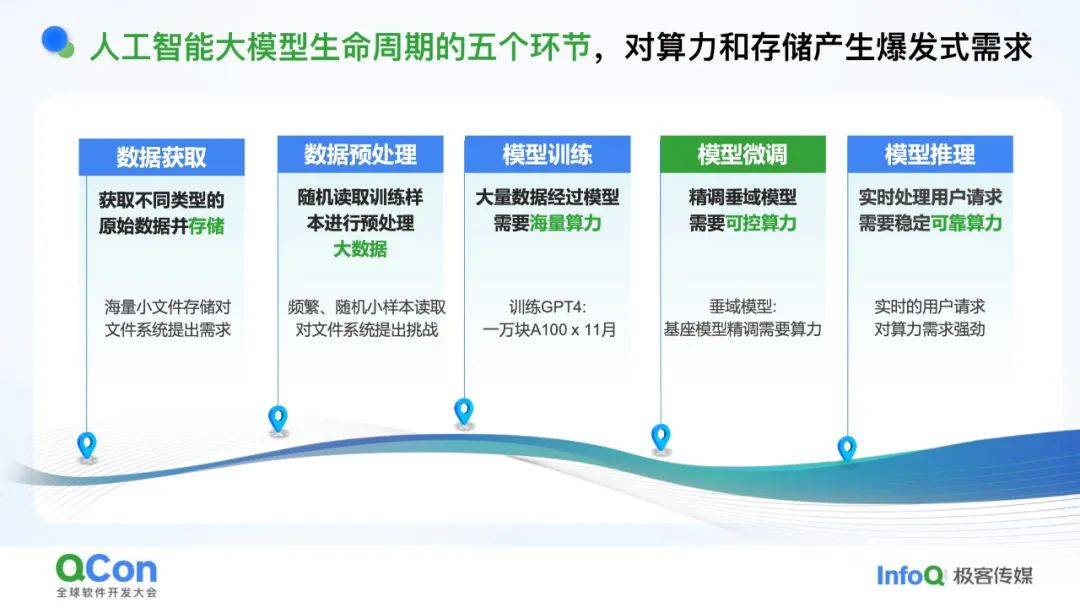 人工智能大模型生命周期的五个环节，对算力和存储产生爆发式需求

数据获取

获取不同类型的原始数据并存储

海量小文件存储对文件系统提出需求

数据预处理

随机读取训练样本进行预处理
大数据

频繁、随机小样本读取对文件系统提出挑战

模型训练

大量数据经过模型需要海量算力

训练GPT4:
一万块A100 x 11月

模型微调

精调垂域模型需要可控算力

垂域模型:
基座模型精调需要算力

模型推理

实时处理用户请求需要稳定可靠算力

实时的用户请求对算力需求强劲

QCon
全球软件开发大会

InfoQ 极客传媒